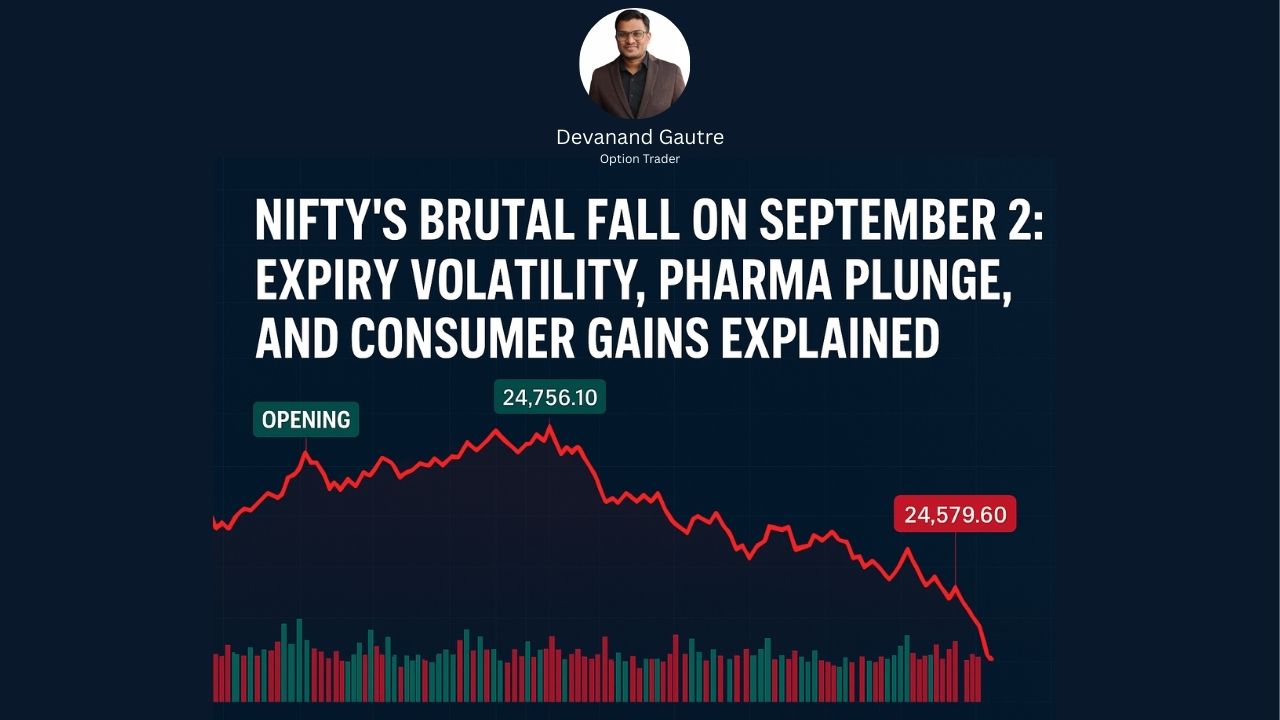 Devanand Gautre
Option Trader

NIFTY'S BRUTAL FALL ON SEPTEMBER 2: EXPIRY VOLATILITY, PHARMA PLUNGE, AND CONSUMER GAINS EXPLAINED

OPENING

24,756.10

24,579.60